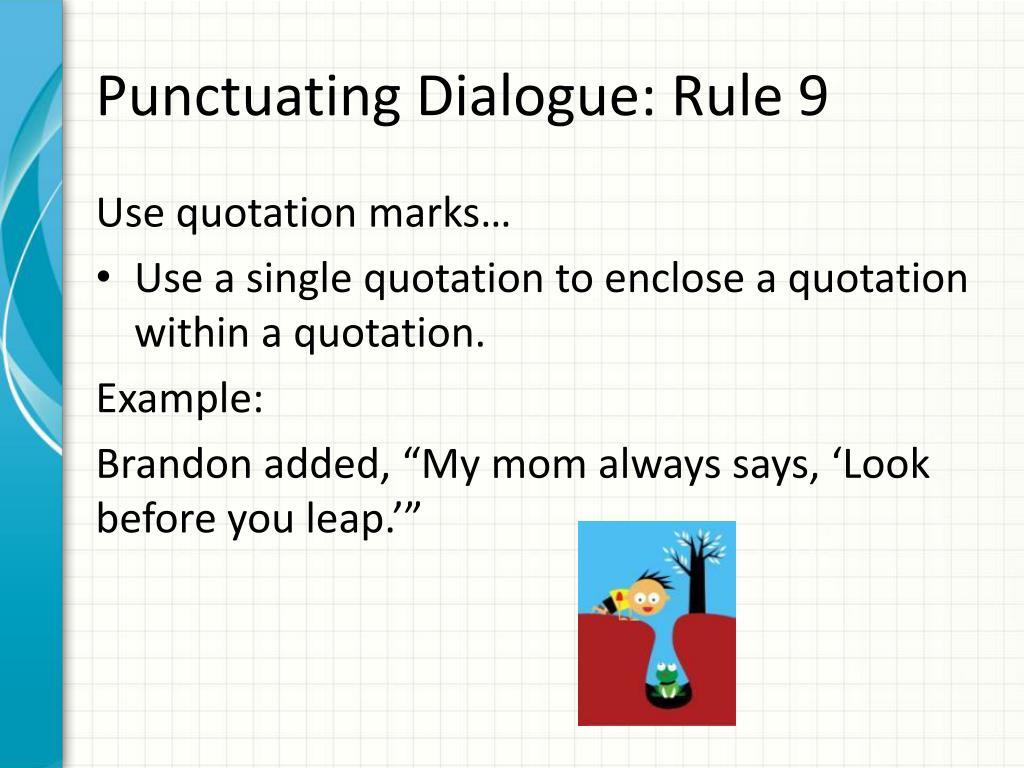 Punctuating Dialogue: Rule 9

Use quotation marks…

• Use a single quotation to enclose a quotation within a quotation.

Example:

Brandon added, “My mom always says, ‘Look before you leap.’”